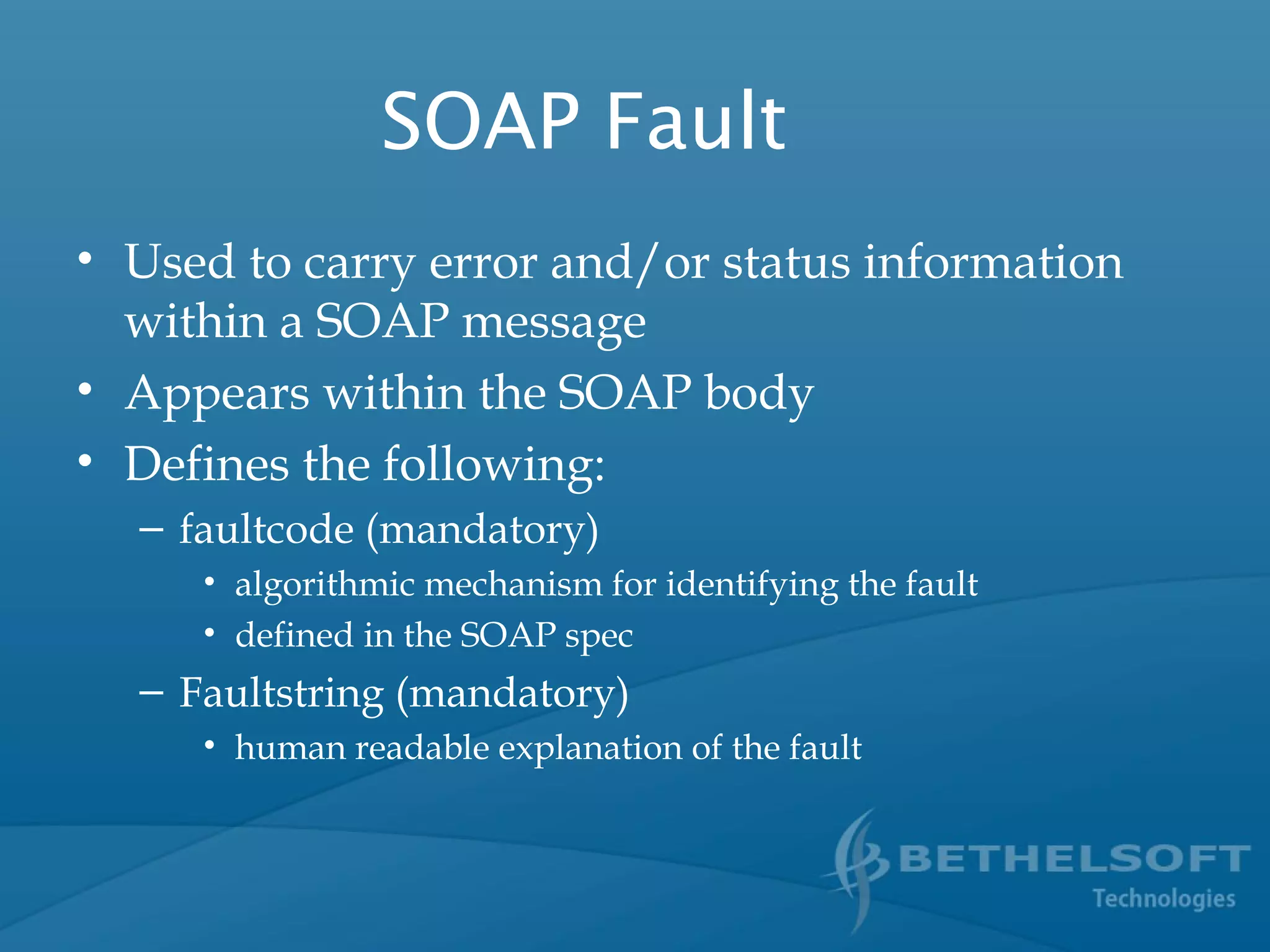 SOAP Fault

• Used to carry error and/or status information within a SOAP message
• Appears within the SOAP body
• Defines the following:
– faultcode (mandatory)
• algorithmic mechanism for identifying the fault
• defined in the SOAP spec
– Faultstring (mandatory)
• human readable explanation of the fault

BETHELSOFT
Technologies